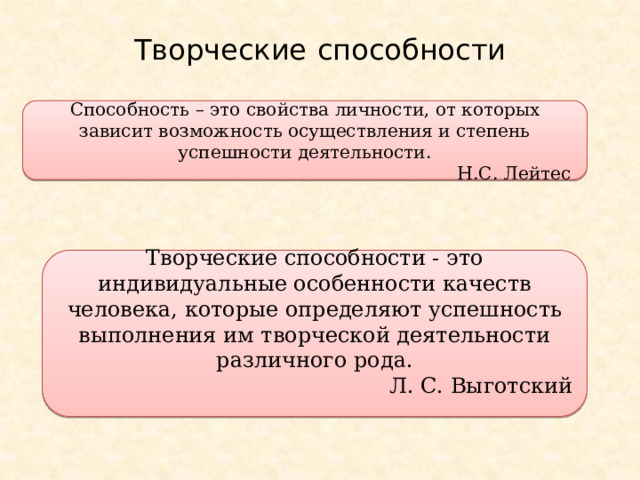 Творческие способности

Способность – это свойства личности, от которых зависит возможность осуществления и степень успешности деятельности.
Н.С. Лейтес

Творческие способности - это индивидуальные особенности качеств человека, которые определяют успешность выполнения им творческой деятельности различного рода.
Л. С. Выготский